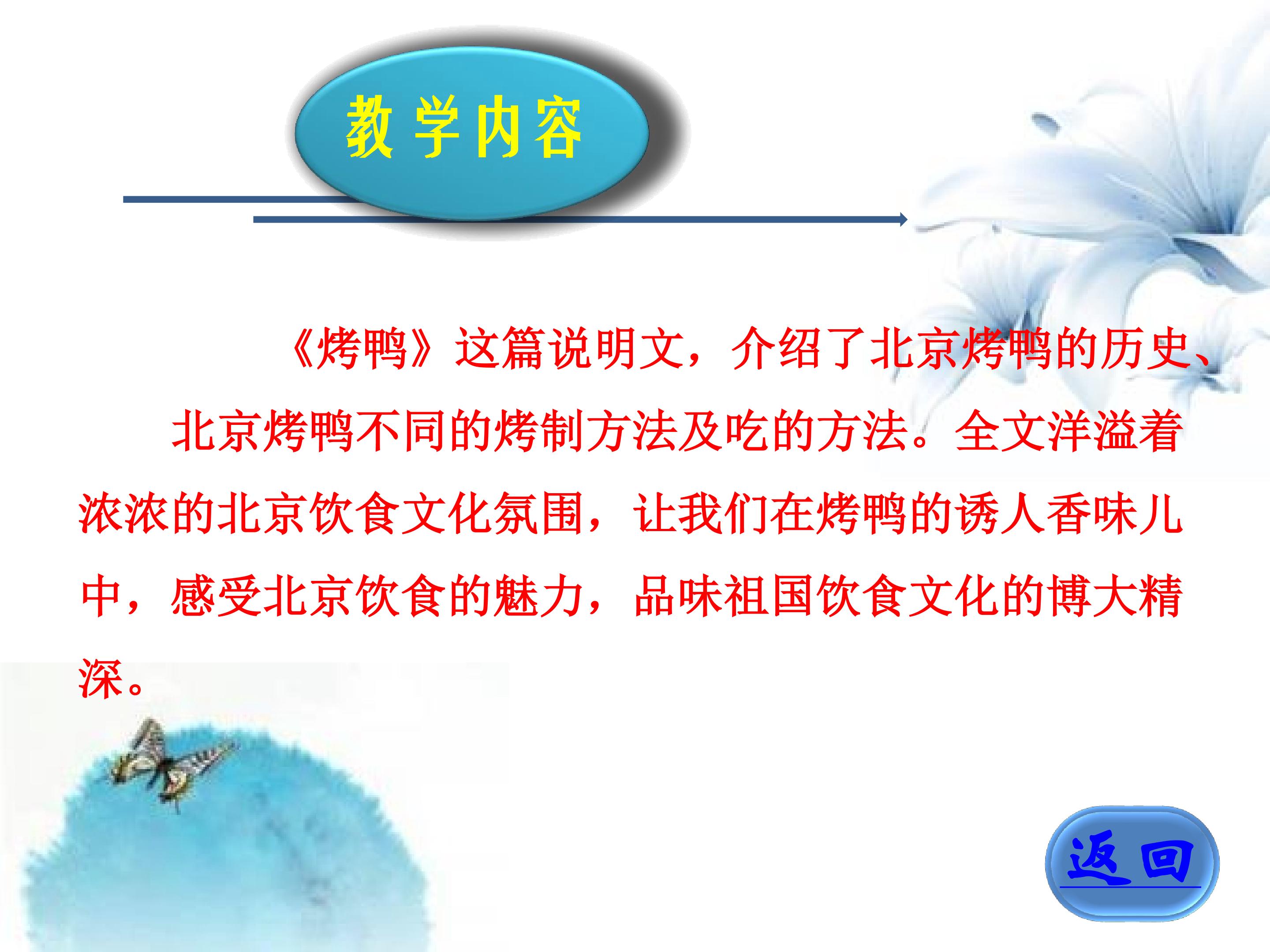 教学内容

《烤鸭》这篇说明文，介绍了北京烤鸭的历史、北京烤鸭不同的烤制方法及吃的方法。全文洋溢着浓浓的北京饮食文化氛围，让我们在烤鸭的诱人香味儿中，感受北京饮食的魅力，品味祖国饮食文化的博大精深。

返回